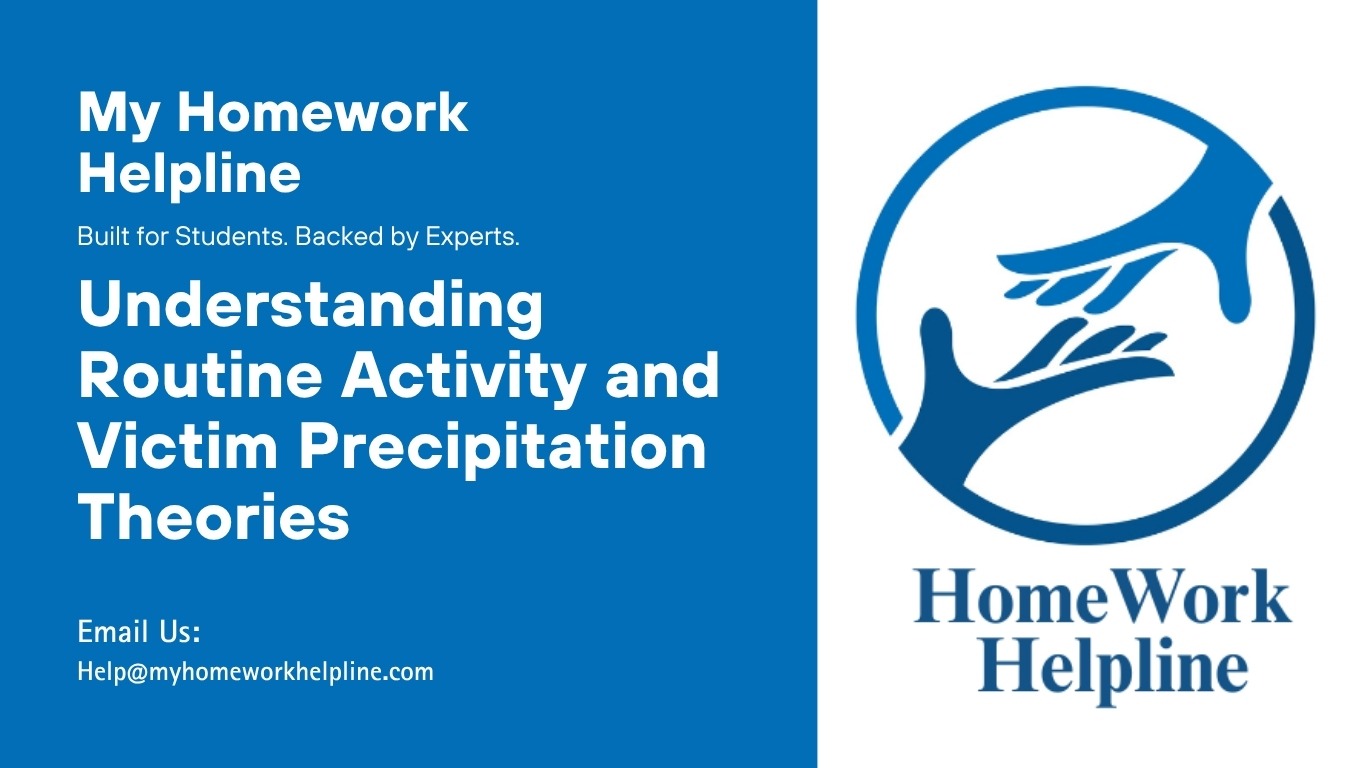 My Homework Helpline

Built for Students. Backed by Experts.

Understanding Routine Activity and Victim Precipitation Theories

Email Us:
Help@myhomeworkhelpline.com

HomeWork Helpline